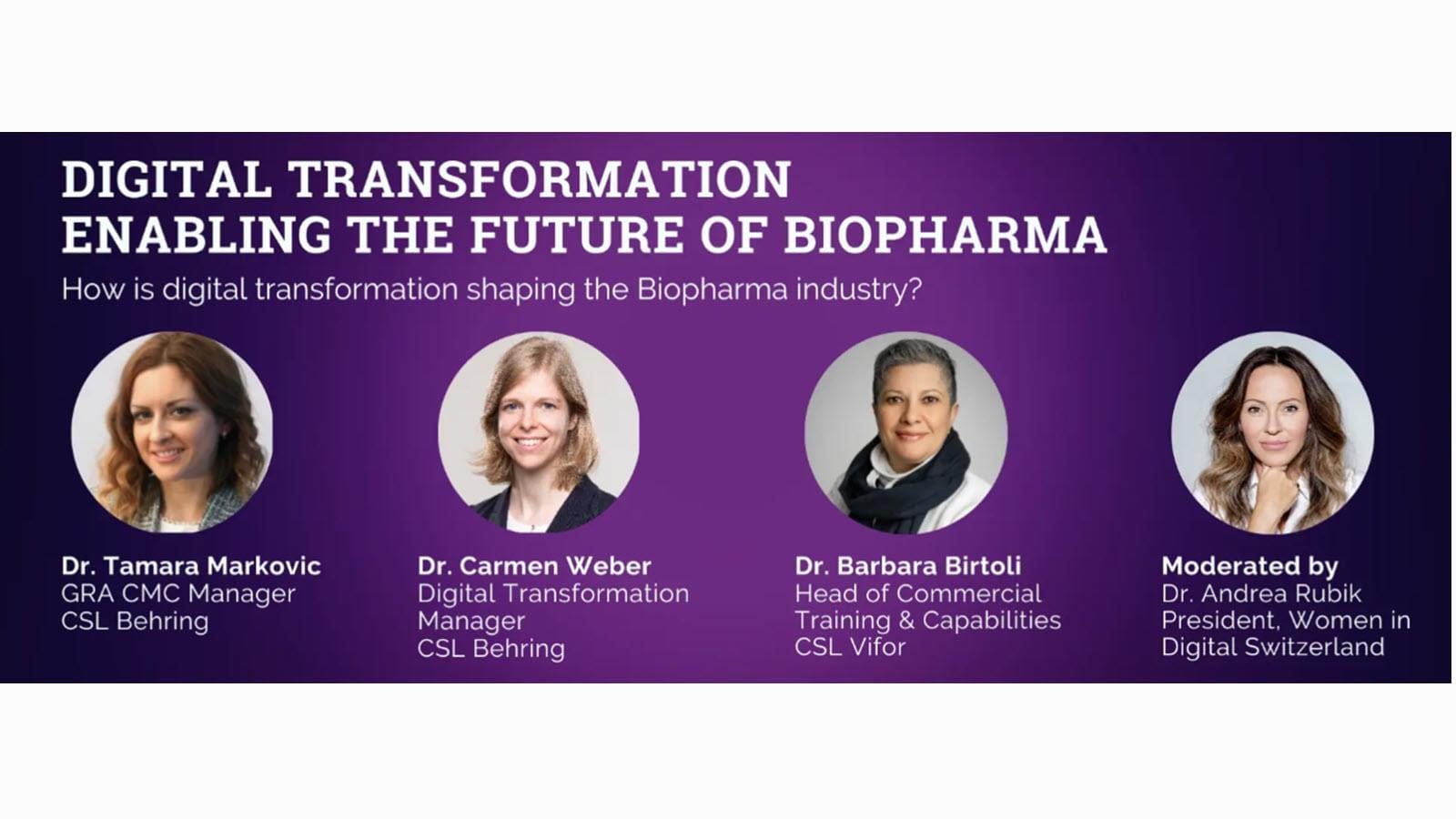 DIGITAL TRANSFORMATION
ENABLING THE FUTURE OF BIOPHARMA

How is digital transformation shaping the Biopharma industry?

Dr. Tamara Markovic
GRA CMC Manager
CSL Behring

Dr. Carmen Weber
Digital Transformation Manager
CSL Behring

Dr. Barbara Birtoli
Head of Commercial Training & Capabilities
CSL Vifor

Moderated by
Dr. Andrea Rubik
President, Women in Digital Switzerland